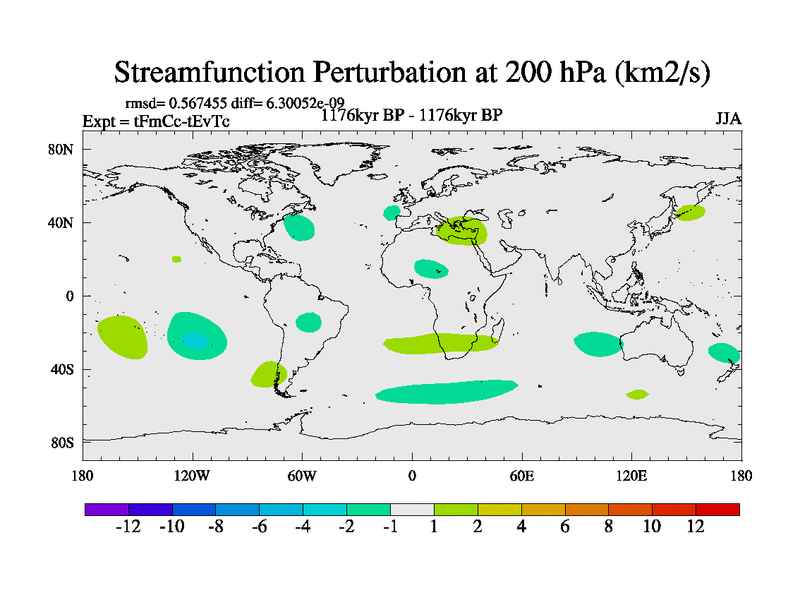 Streamfunction Perturbation at 200 hPa (km2/s)

rmsd= 0.567455 diff= 6.30052e-09
Expt = tFmCc-tEvTc
1176kyr BP - 1176kyr BP
JJA

80N
40N
0
40S
80S

180
120W
60W
0
60E
120E
180

-12 -10 -8 -6 -4 -2 -1 1 2 4 6 8 10 12